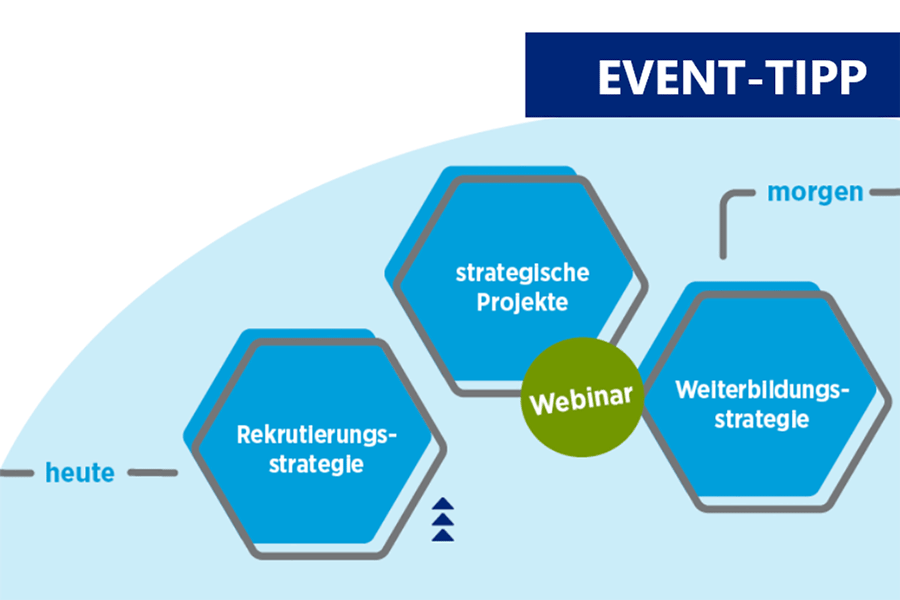 EVENT-TIPP

morgen

strategische Projekte

Webinar

Weiterbildungsstrategie

Rekrutierungsstrategie

heute